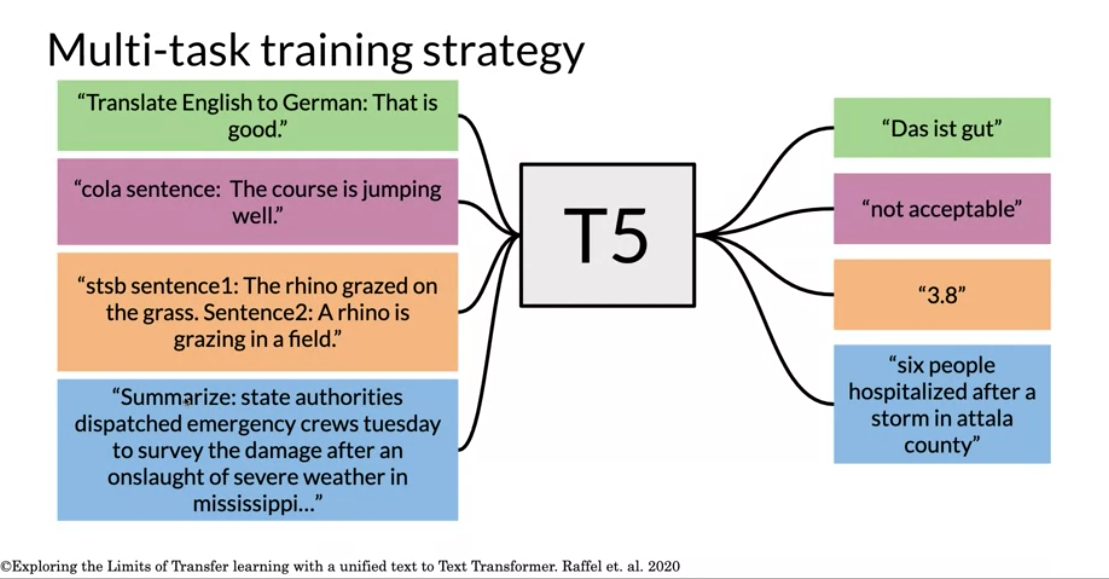 Multi-task training strategy

“Translate English to German: That is good.”

“cola sentence: The course is jumping well.”

“stsb sentence1: The rhino grazed on the grass. Sentence2: A rhino is grazing in a field.”

“Summarize: state authorities dispatched emergency crews tuesday to survey the damage after an onslaught of severe weather in mississippi…”

T5

“Das ist gut”

“not acceptable”

“3.8”

“six people hospitalized after a storm in attala county”

©Exploring the Limits of Transfer learning with a unified text to Text Transformer. Raffel et. al. 2020